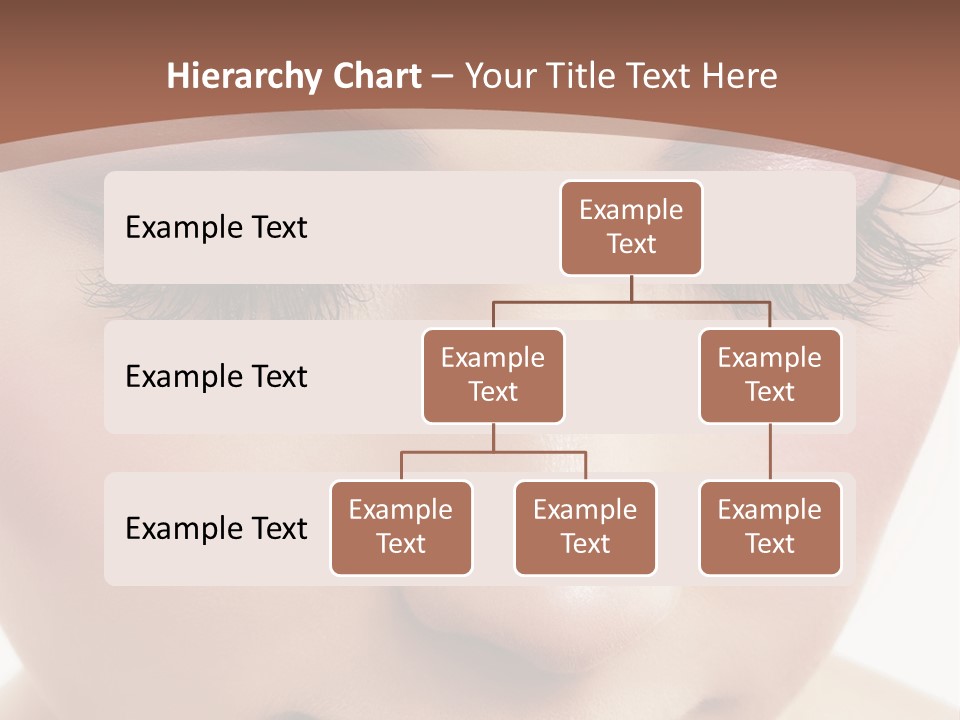 Hierarchy Chart – Your Title Text Here

Example Text

Example Text

Example Text

Example Text

Example Text

Example Text

Example Text

Example Text

Example Text